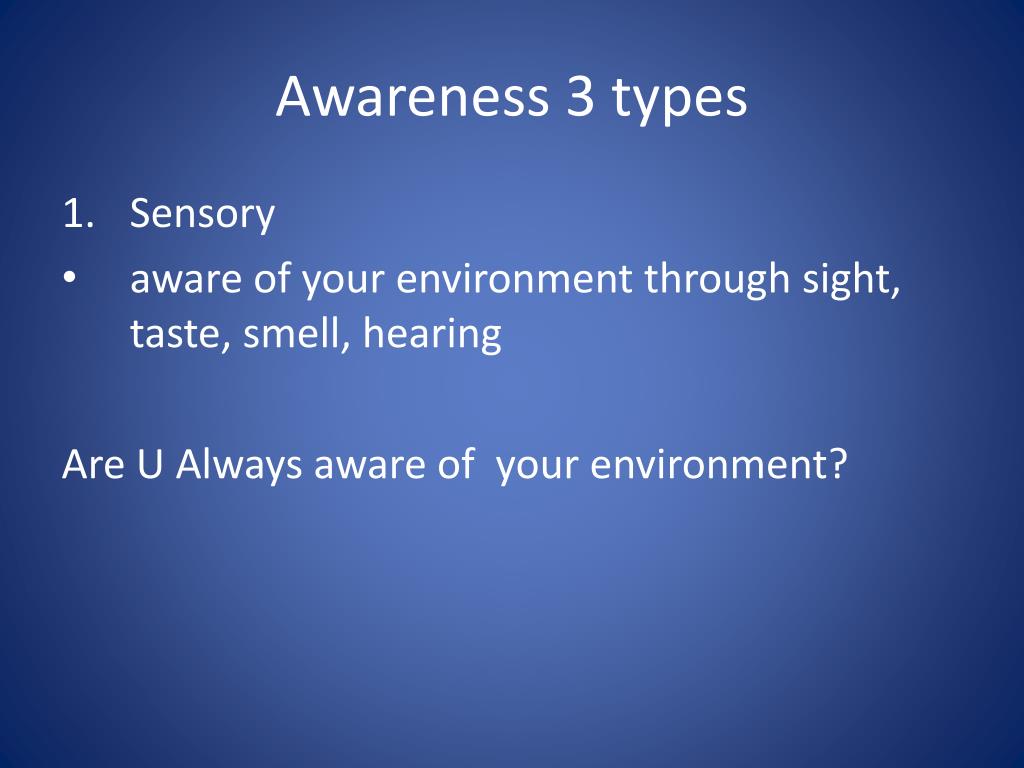 Awareness 3 types

1. Sensory
• aware of your environment through sight, taste, smell, hearing

Are U Always aware of your environment?